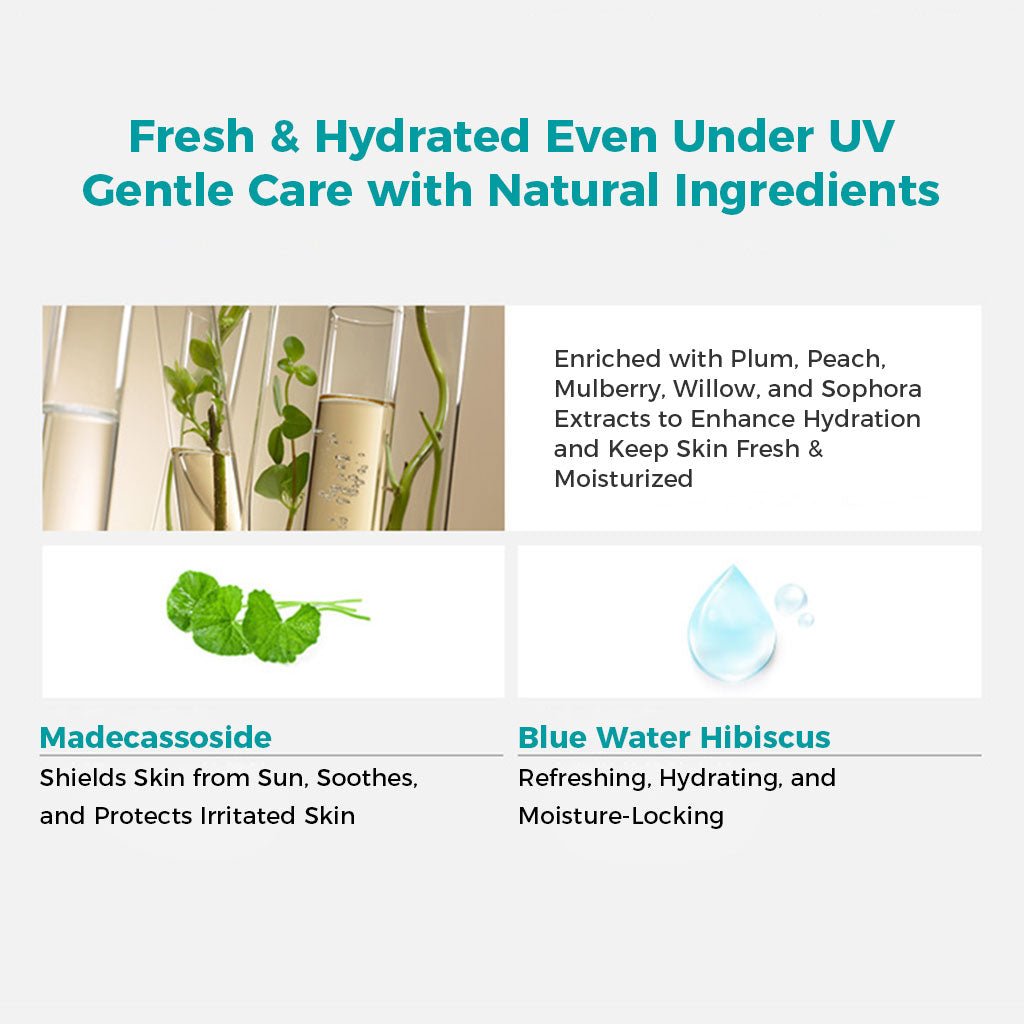 Fresh & Hydrated Even Under UV
Gentle Care with Natural Ingredients

Enriched with Plum, Peach, Mulberry, Willow, and Sophora Extracts to Enhance Hydration and Keep Skin Fresh & Moisturized

Madecassoside
Shields Skin from Sun, Soothes, and Protects Irritated Skin

Blue Water Hibiscus
Refreshing, Hydrating, and Moisture-Locking